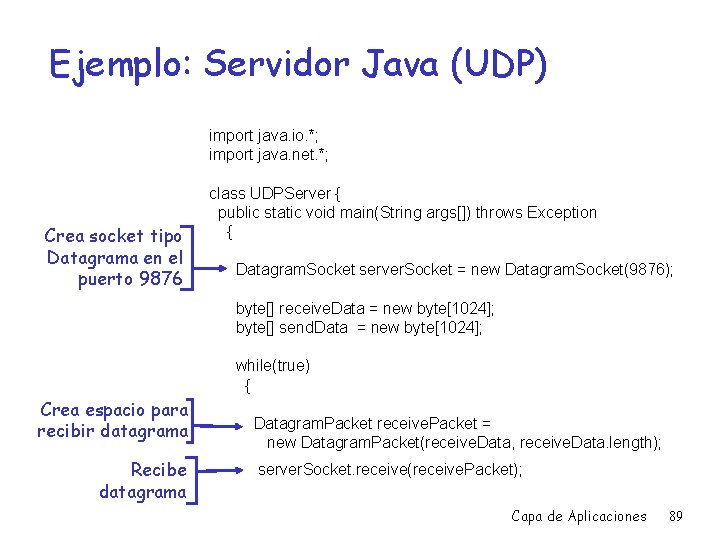 Ejemplo: Servidor Java (UDP)

import java.io.*;
import java.net.*;

class UDPServer {
public static void main(String args[]) throws Exception
{

Crea socket tipo Datagrama en el puerto 9876

DatagramSocket serverSocket = new DatagramSocket(9876);

byte[] receiveData = new byte[1024];
byte[] sendData = new byte[1024];

while(true)
{

Crea espacio para recibir datagrama

DatagramPacket receivePacket =
new DatagramPacket(receiveData, receiveData.length);

Recibe datagrama

serverSocket.receive(receivePacket);

Capa de Aplicaciones 89